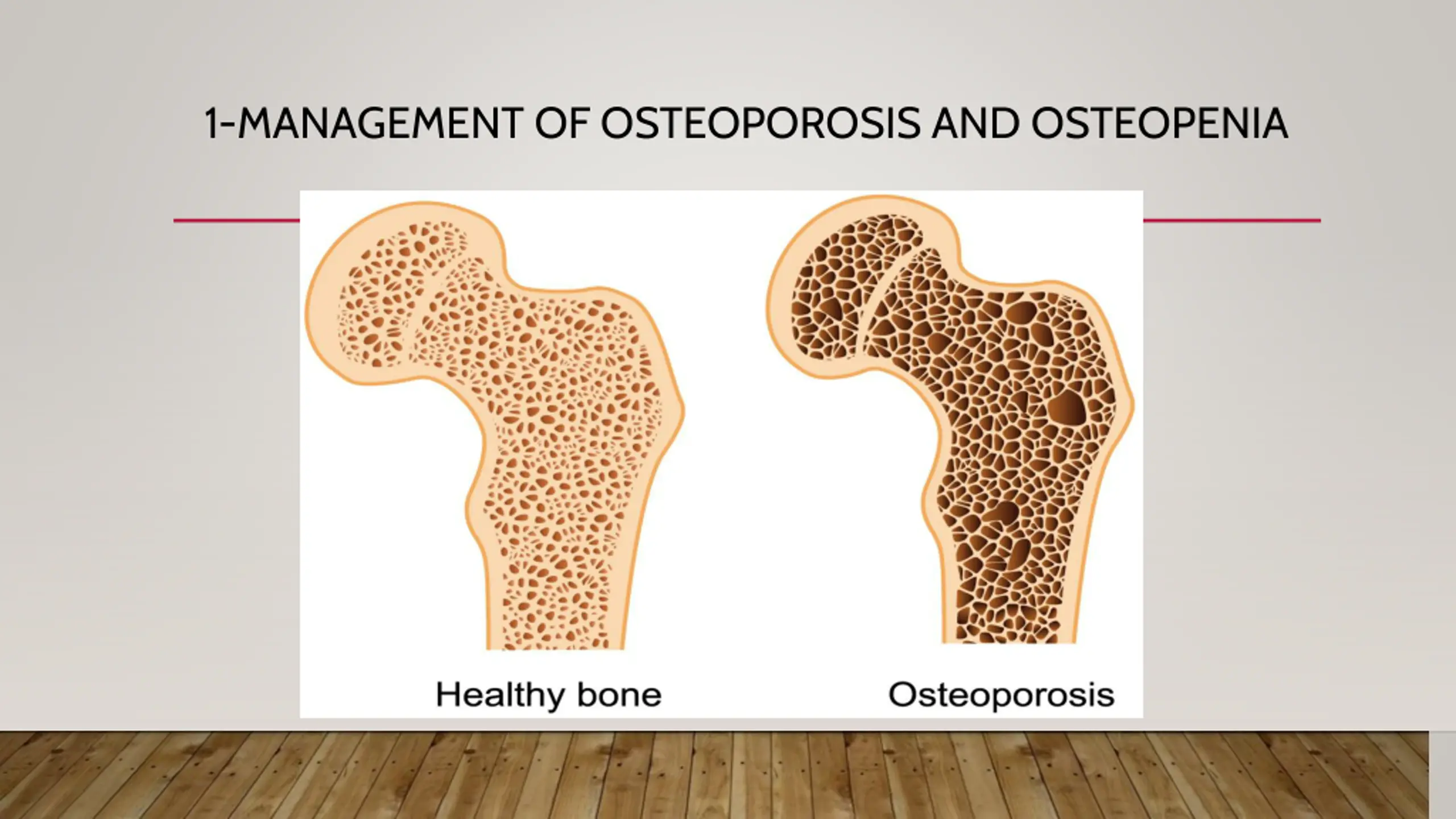 1-MANAGEMENT OF OSTEOPOROSIS AND OSTEOPENIA

Healthy bone

Osteoporosis